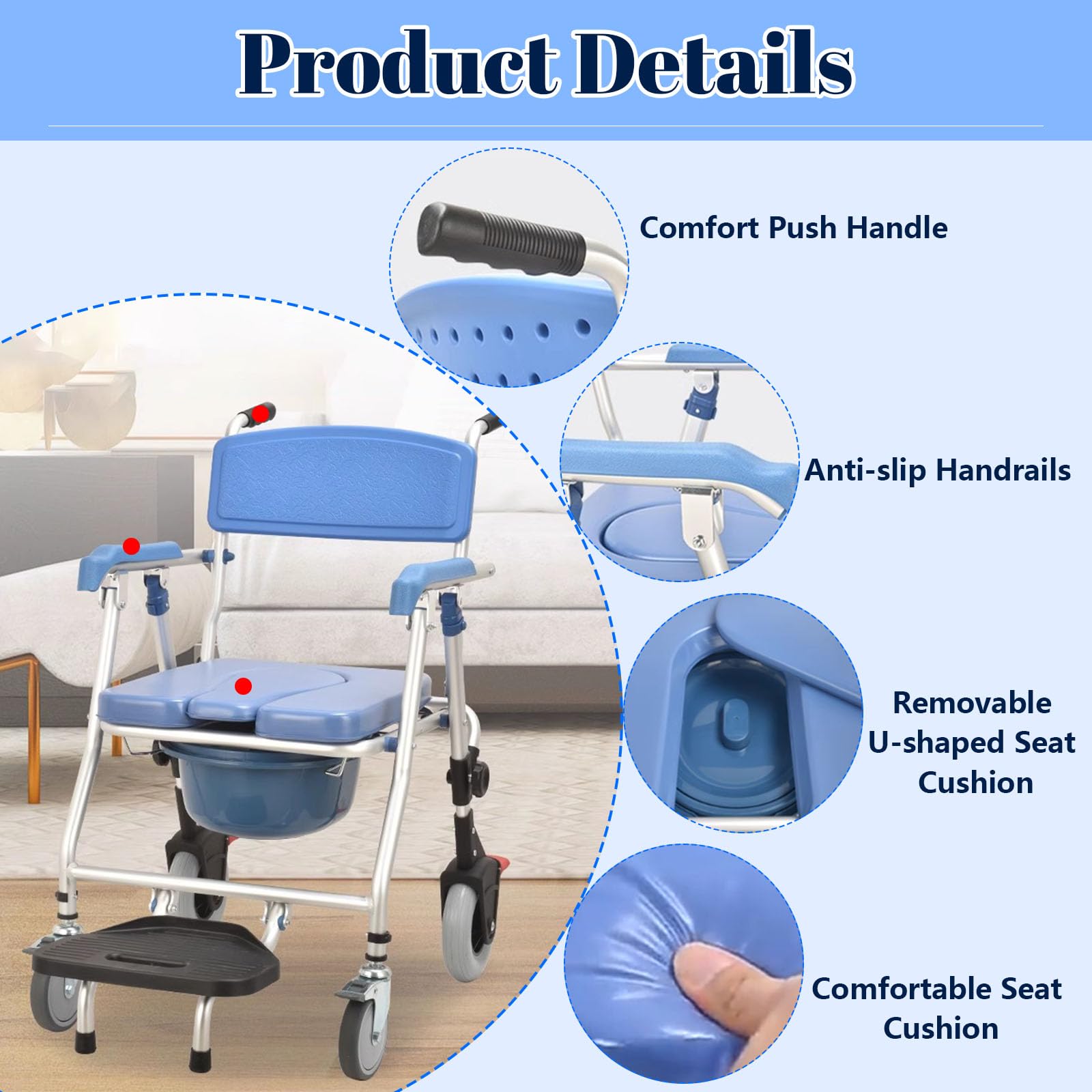 Product Details

Comfort Push Handle

Anti-slip Handrails

Removable U-shaped Seat Cushion

Comfortable Seat Cushion